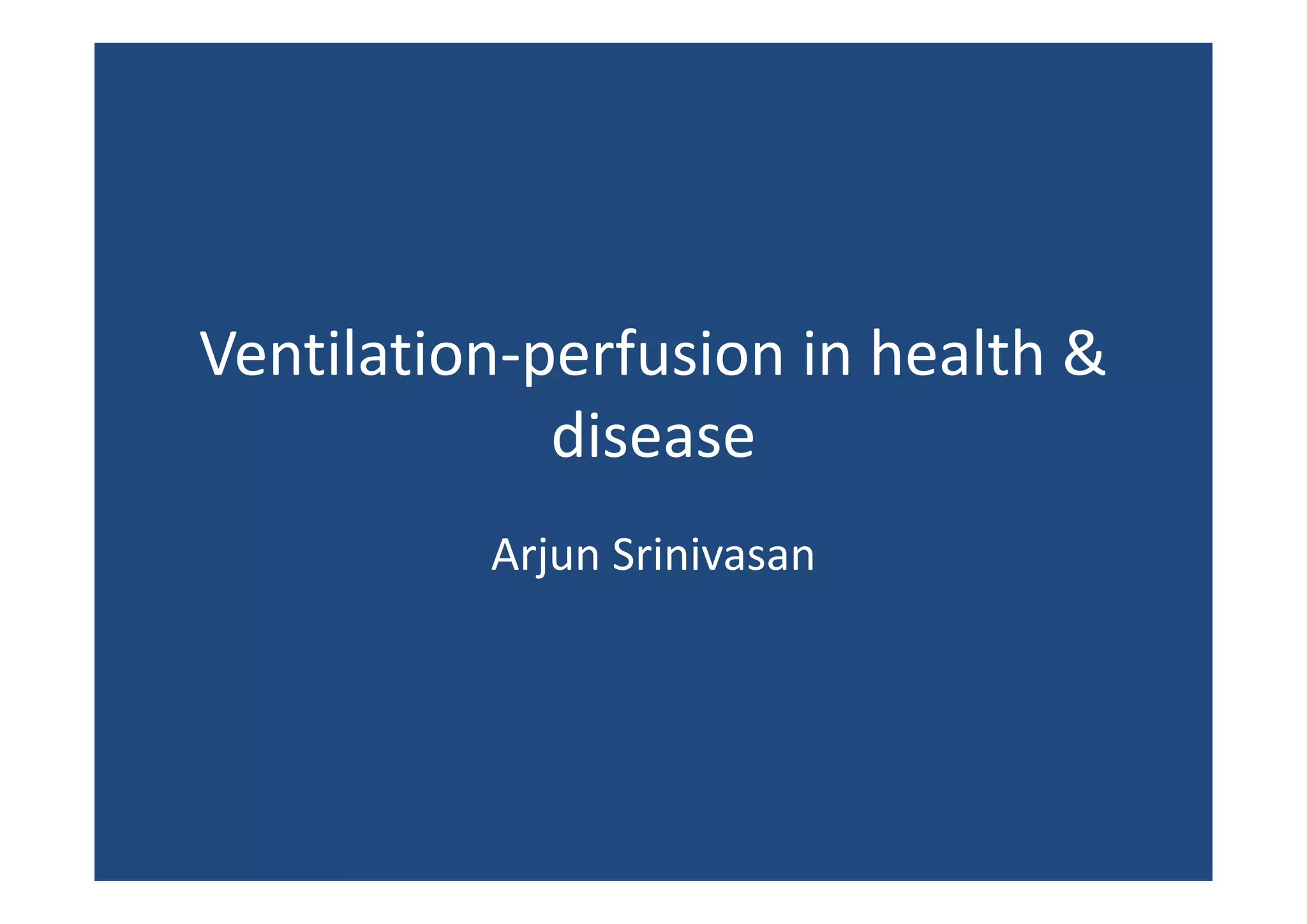 Ventilation-perfusion in health & disease

Arjun Srinivasan